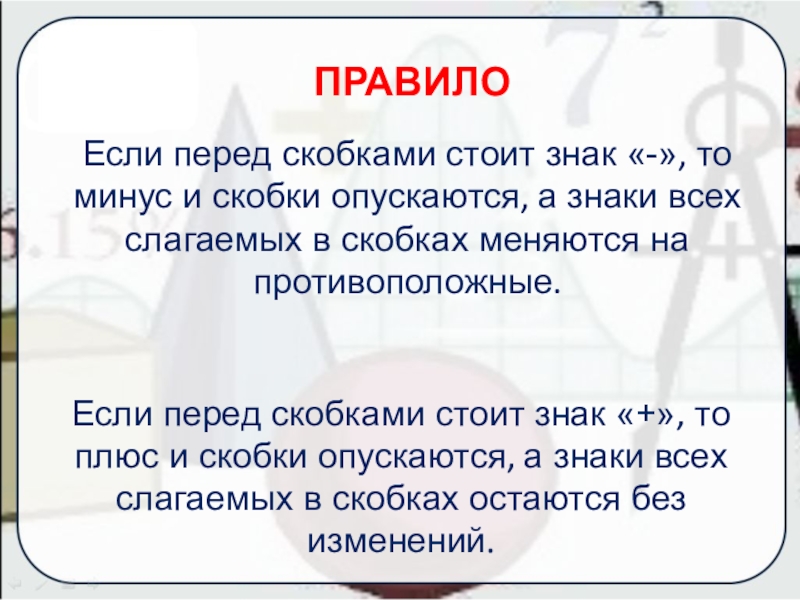 ПРАВИЛО

Если перед скобками стоит знак «-», то минус и скобки опускаются, а знаки всех слагаемых в скобках меняются на противоположные.

Если перед скобками стоит знак «+», то плюс и скобки опускаются, а знаки всех слагаемых в скобках остаются без изменений.